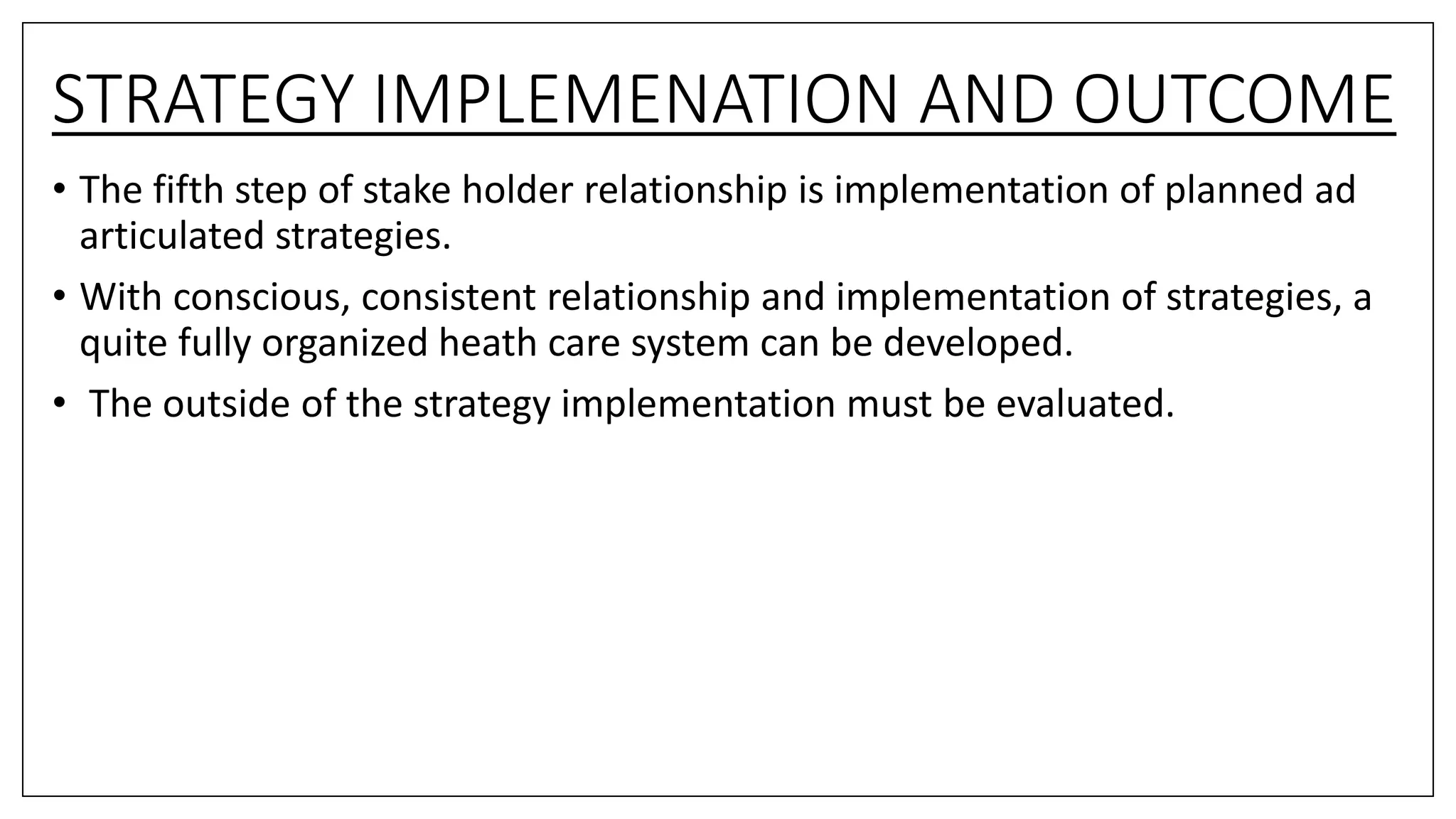 STRATEGY IMPLEMENATION AND OUTCOME

• The fifth step of stake holder relationship is implementation of planned ad articulated strategies.

• With conscious, consistent relationship and implementation of strategies, a quite fully organized heath care system can be developed.

• The outside of the strategy implementation must be evaluated.